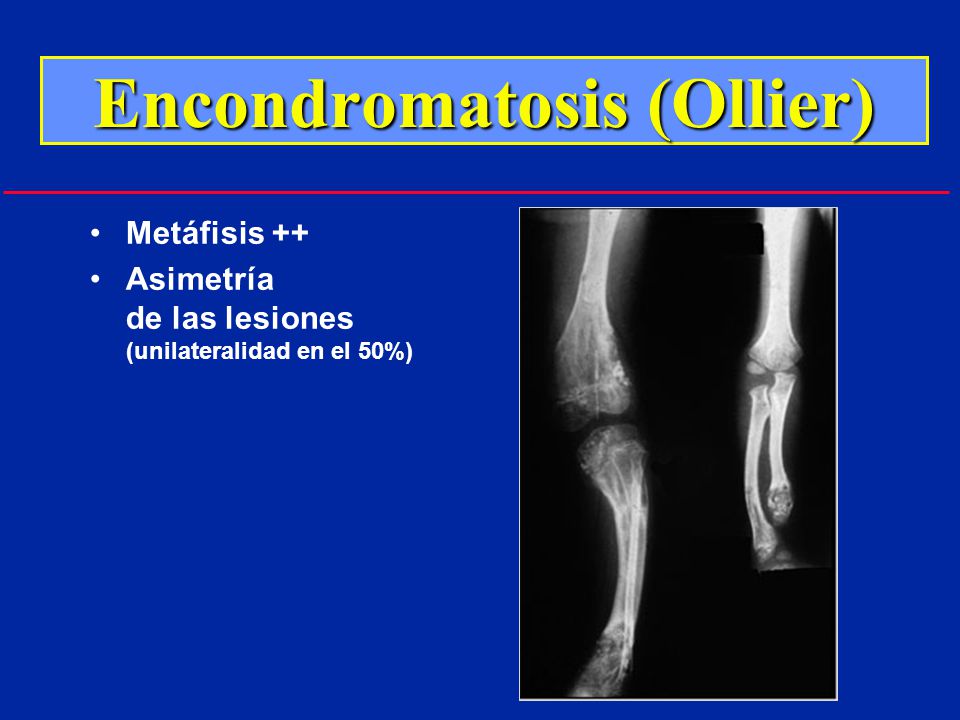 Encondromatosis (Ollier)

• Metáfisis ++
• Asimetría de las lesiones (unilateralidad en el 50%)